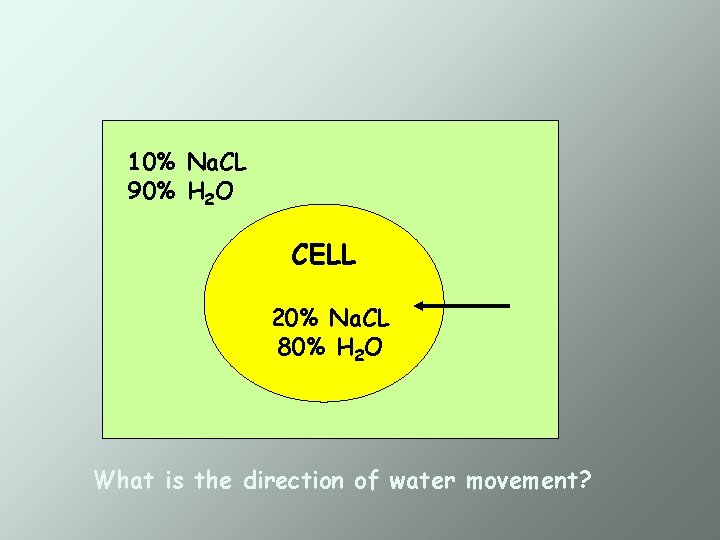 10% NaCL
90% $H_2O$

CELL

20% NaCL
80% $H_2O$

What is the direction of water movement?